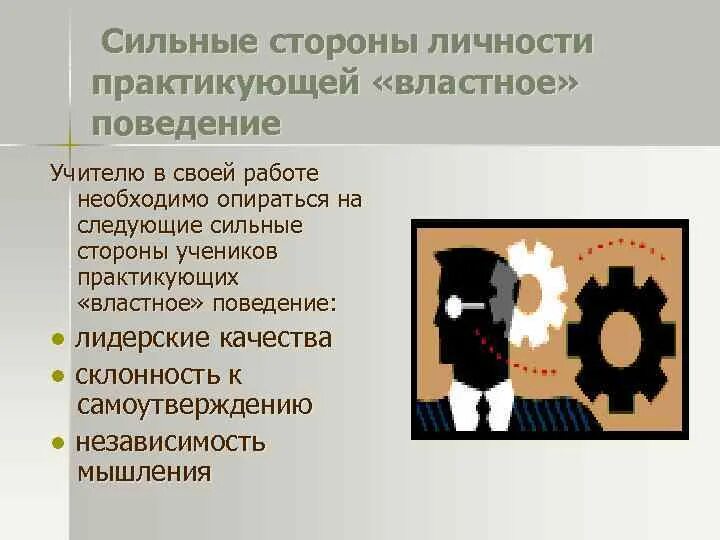 Сильные стороны личности практикующей «властное» поведение

Учителю в своей работе необходимо опираться на следующие сильные стороны учеников практикующих «властное» поведение:

- лидерские качества
- склонность к самоутверждению
- независимость мышления